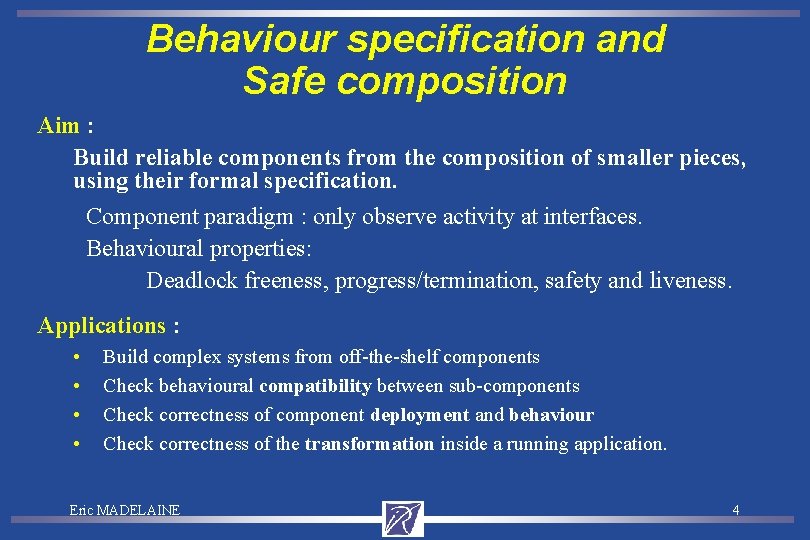 Behaviour specification and Safe composition

Aim :

Build reliable components from the composition of smaller pieces, using their formal specification.

Component paradigm : only observe activity at interfaces.

Behavioural properties:

Deadlock freeness, progress/termination, safety and liveness.

Applications :

• Build complex systems from off-the-shelf components
• Check behavioural compatibility between sub-components
• Check correctness of component deployment and behaviour
• Check correctness of the transformation inside a running application.

Eric MADELAINE

4